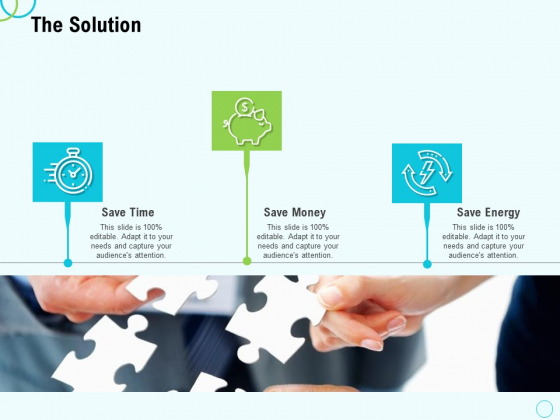 The Solution

Save Time

This slide is 100% editable. Adapt it to your needs and capture your audience's attention.

Save Money

This slide is 100% editable. Adapt it to your needs and capture your audience's attention.

Save Energy

This slide is 100% editable. Adapt it to your needs and capture your audience's attention.